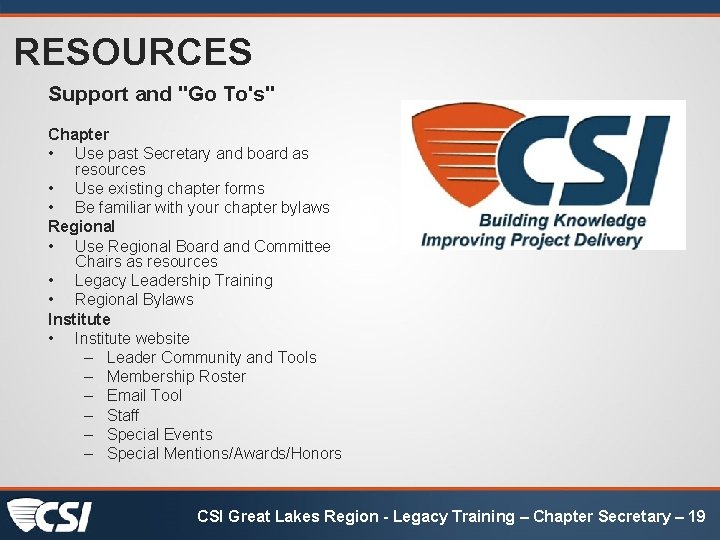 RESOURCES

Support and "Go To's"

Chapter
• Use past Secretary and board as resources
• Use existing chapter forms
• Be familiar with your chapter bylaws
Regional
• Use Regional Board and Committee Chairs as resources
• Legacy Leadership Training
• Regional Bylaws
Institute
• Institute website
– Leader Community and Tools
– Membership Roster
– Email Tool
– Staff
– Special Events
– Special Mentions/Awards/Honors

CSI
Building Knowledge
Improving Project Delivery

CSI

CSI Great Lakes Region - Legacy Training – Chapter Secretary – 19